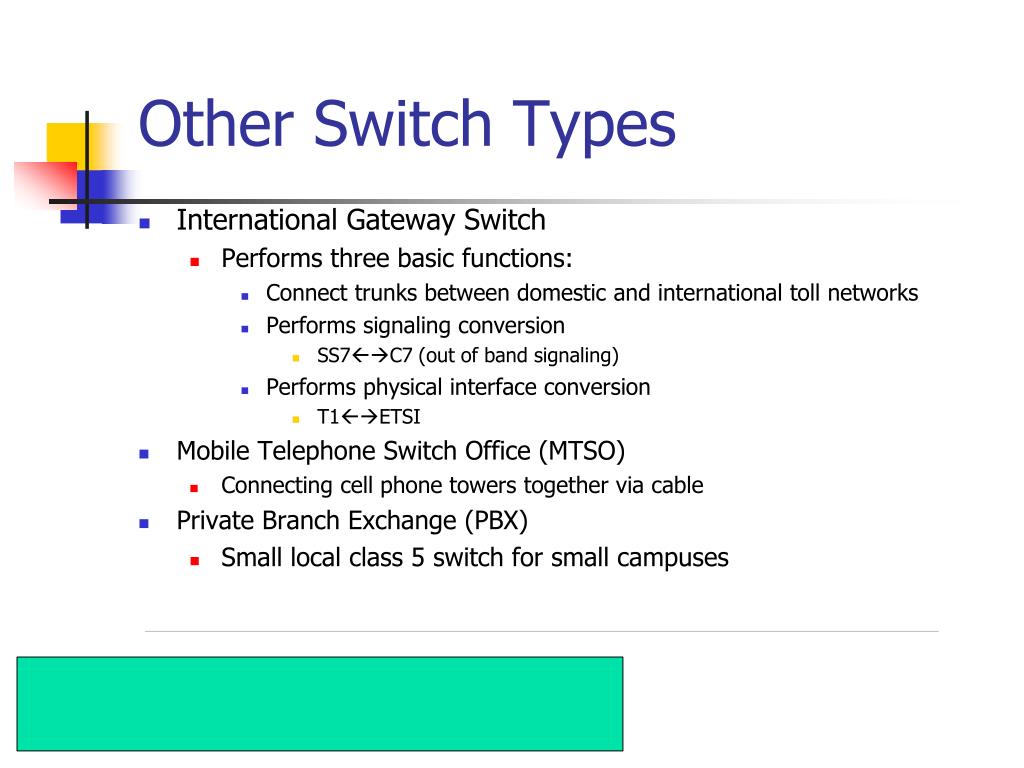 Other Switch Types

- International Gateway Switch
  - Performs three basic functions:
    - Connect trunks between domestic and international toll networks
    - Performs signaling conversion
      - SS7←→C7 (out of band signaling)
    - Performs physical interface conversion
      - T1←→ETSI
- Mobile Telephone Switch Office (MTSO)
  - Connecting cell phone towers together via cable
- Private Branch Exchange (PBX)
  - Small local class 5 switch for small campuses